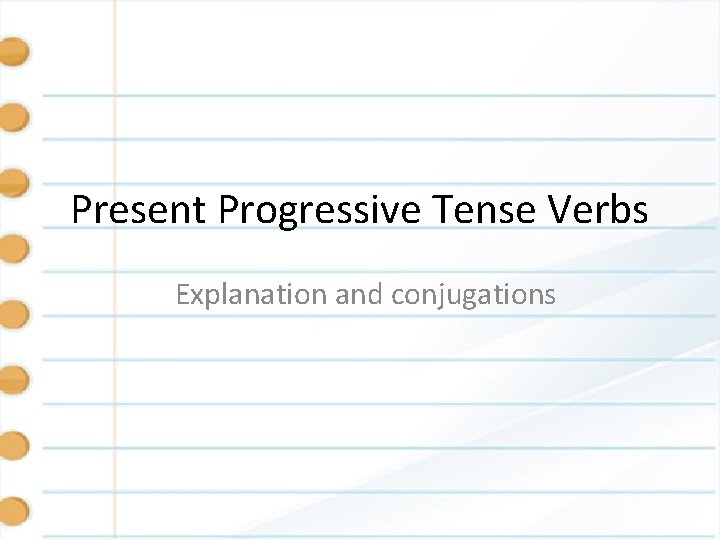 Present Progressive Tense Verbs

Explanation and conjugations